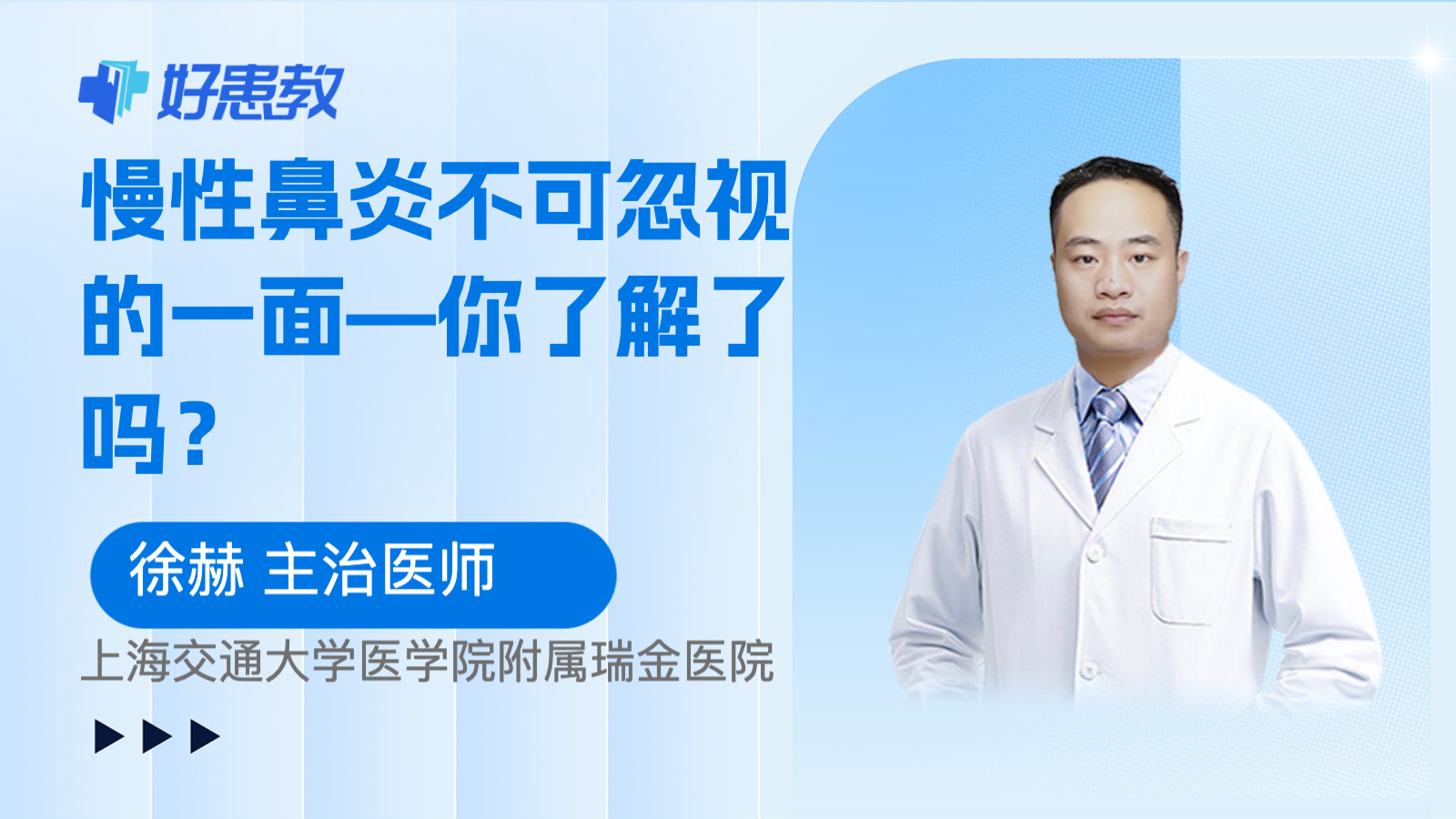 好患教

慢性鼻炎不可忽视的一面—你了解了吗？

徐赫 主治医师

上海交通大学医学院附属瑞金医院